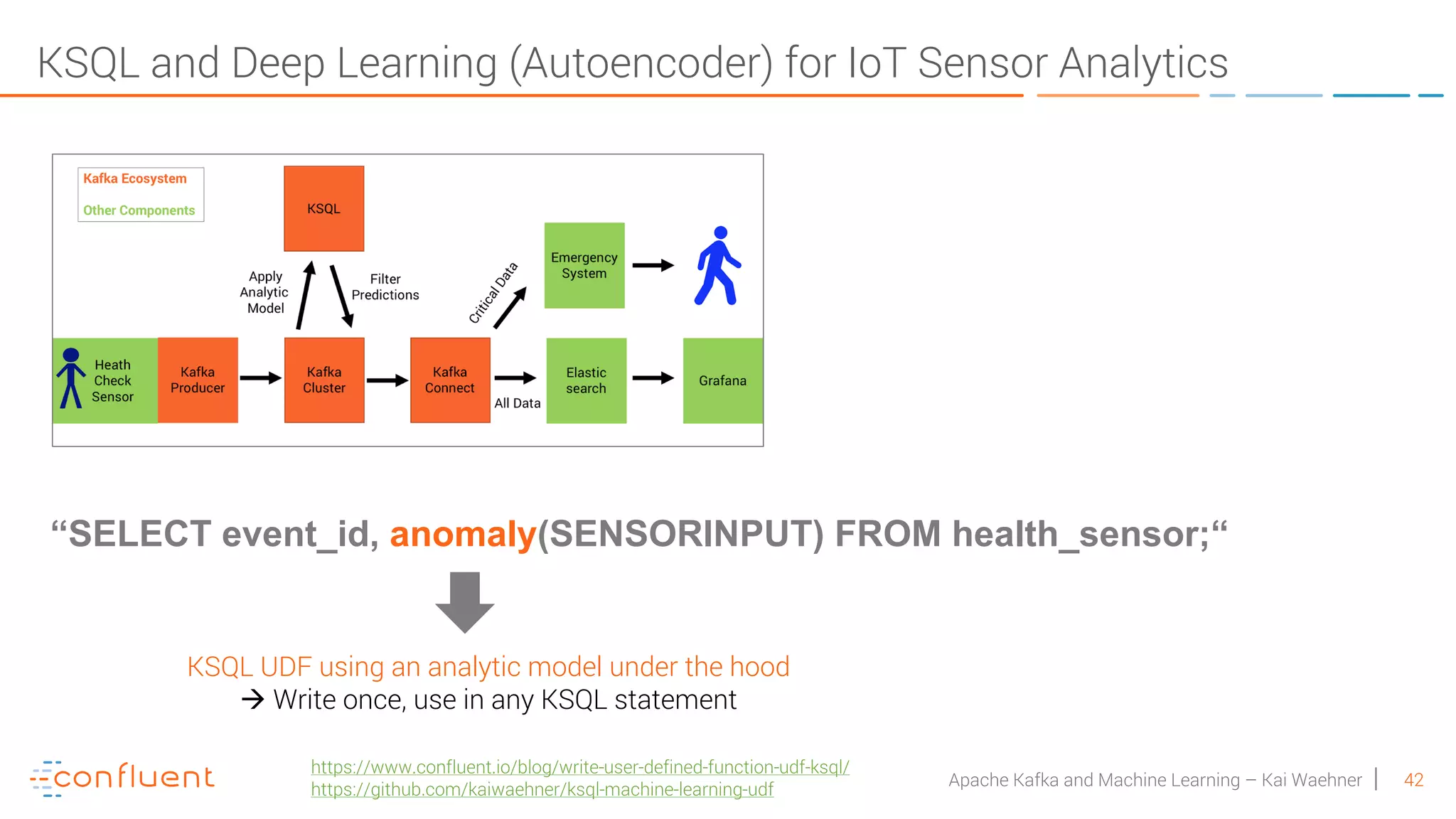 KSQL and Deep Learning (Autoencoder) for IoT Sensor Analytics

Kafka Ecosystem

Other Components

KSQL

Apply Analytic Model

Filter Predictions

Critical Data

Emergency System

Heath Check Sensor

Kafka Producer

Kafka Cluster

Kafka Connect

All Data

Elastic search

Grafana

“SELECT event_id, anomaly(SENSORINPUT) FROM health_sensor;“

KSQL UDF using an analytic model under the hood
→ Write once, use in any KSQL statement

confluent

https://www.confluent.io/blog/write-user-defined-function-udf-ksql/
https://github.com/kaiwaehner/ksql-machine-learning-udf

Apache Kafka and Machine Learning – Kai Waehner | 42